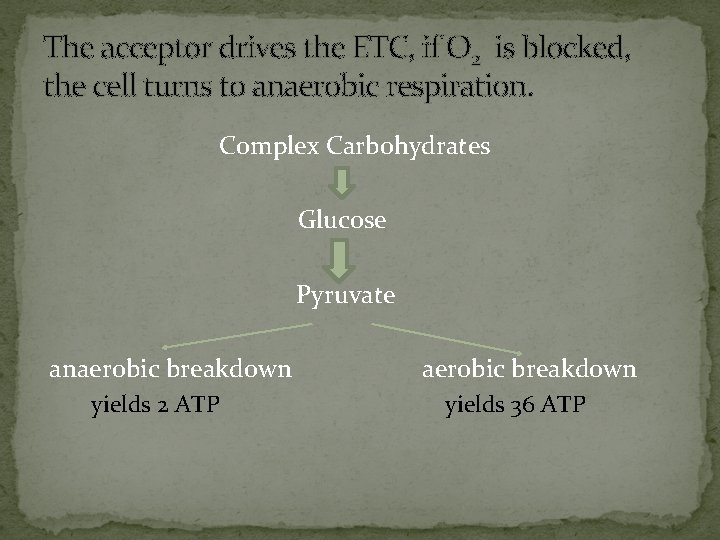 The acceptor drives the ETC, if $O_2$ is blocked, the cell turns to anaerobic respiration.

Complex Carbohydrates

Glucose

Pyruvate

anaerobic breakdown
yields 2 ATP

aerobic breakdown
yields 36 ATP